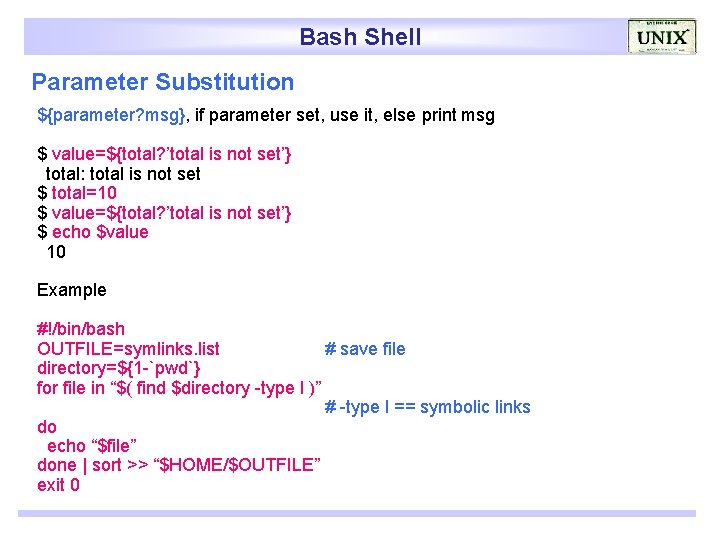 Bash Shell

UNIX

Parameter Substitution

${parameter?msg}, if parameter set, use it, else print msg

$ value=${total?'total is not set'}
total: total is not set
$ total=10
$ value=${total?'total is not set'}
$ echo $value
10

Example

#!/bin/bash
OUTFILE=symlinks.list # save file
directory=${1-`pwd`}
for file in "$( find $directory -type l )"
# -type l == symbolic links
do
echo "$file"
done | sort >> "$HOME/$OUTFILE"
exit 0